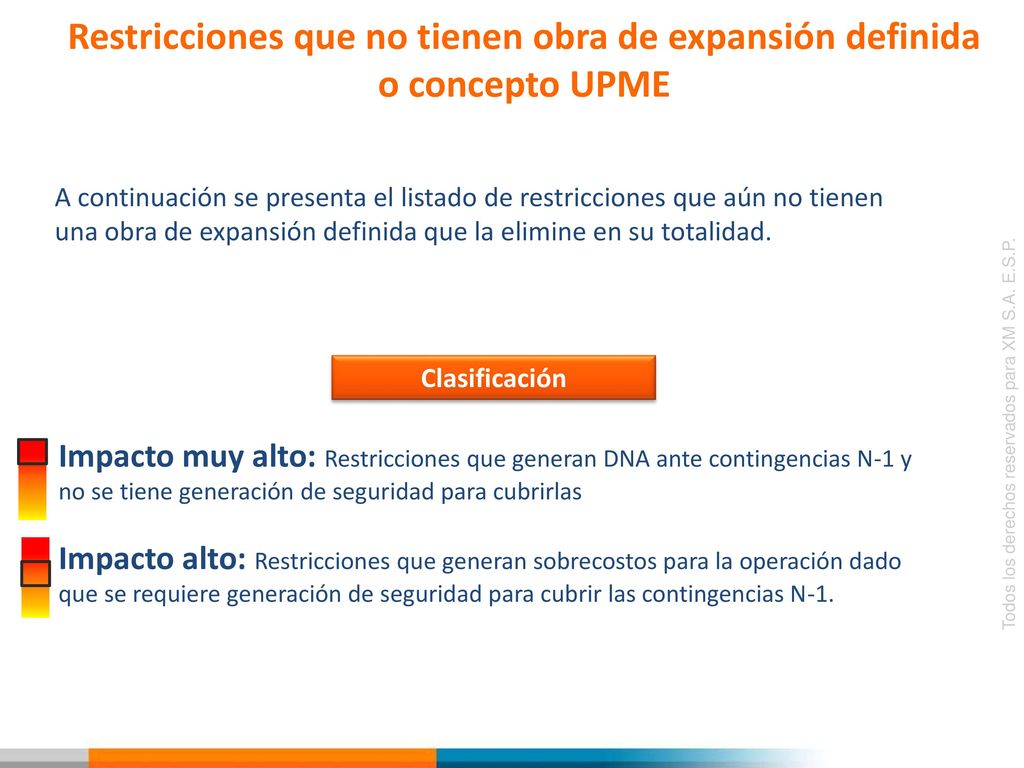 Restricciones que no tienen obra de expansión definida o concepto UPME

A continuación se presenta el listado de restricciones que aún no tienen una obra de expansión definida que la elimine en su totalidad.

Clasificación

Impacto muy alto: Restricciones que generan DNA ante contingencias N-1 y no se tiene generación de seguridad para cubrirlas

Impacto alto: Restricciones que generan sobrecostos para la operación dado que se requiere generación de seguridad para cubrir las contingencias N-1.

Todos los derechos reservados para XM S.A. E.S.P.